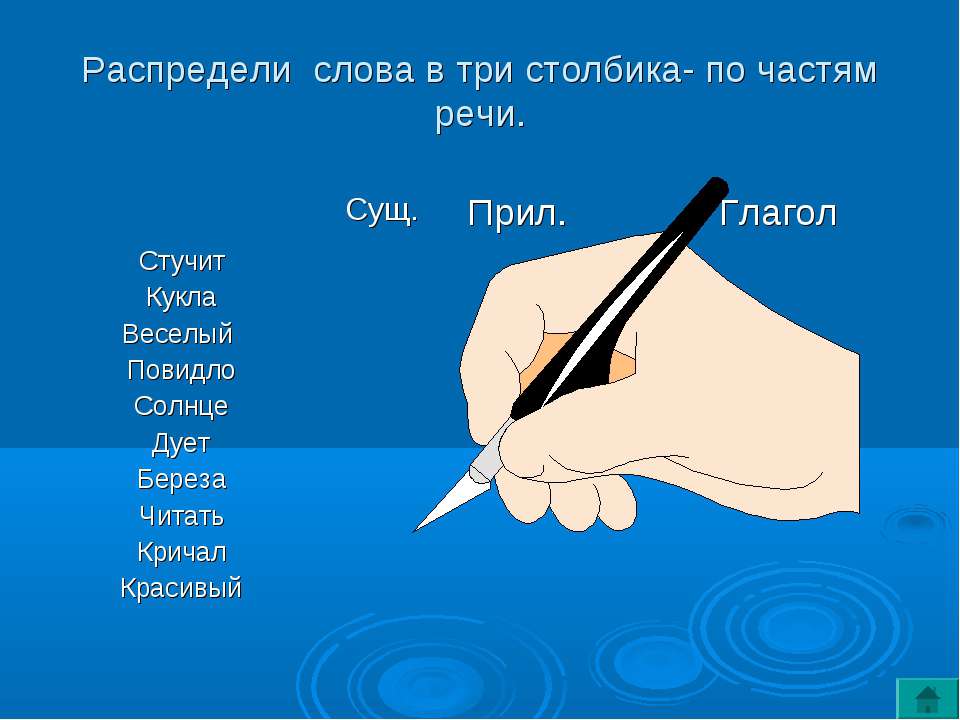 Распредели слова в три столбика- по частям речи.

Сущ. Прил. Глагол

Стучит
Кукла
Веселый
Повидло
Солнце
Дует
Береза
Читать
Кричал
Красивый